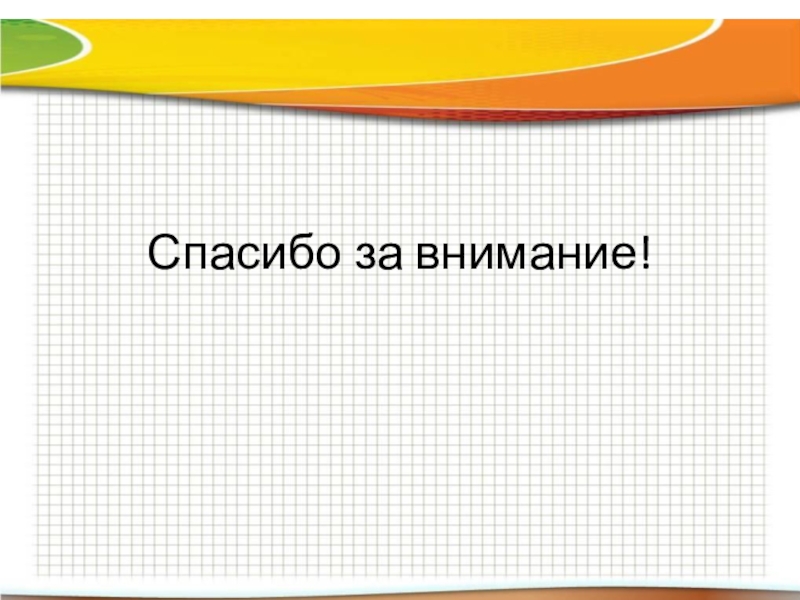 Спасибо за внимание!